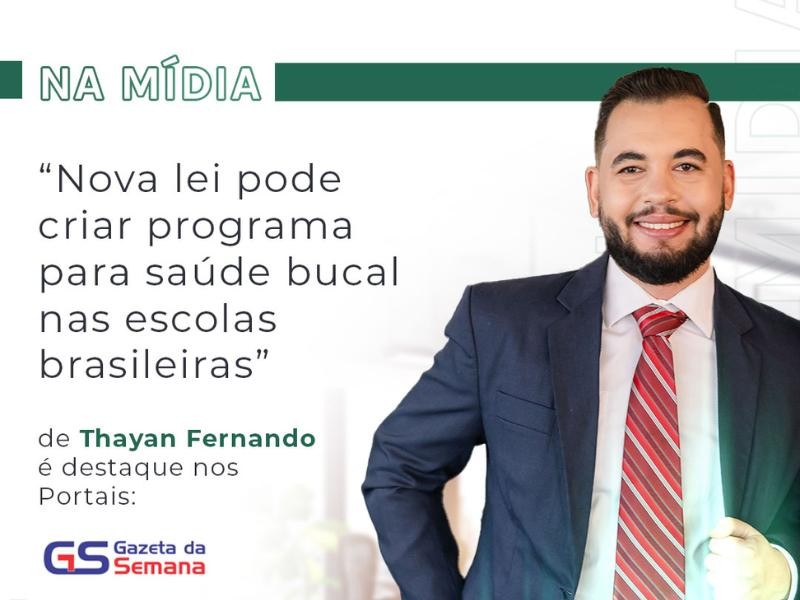 NA MÍDIA

“Nova lei pode criar programa para saúde bucal nas escolas brasileiras”

de Thayan Fernando é destaque nos Portais:

GS Gazeta da Semana